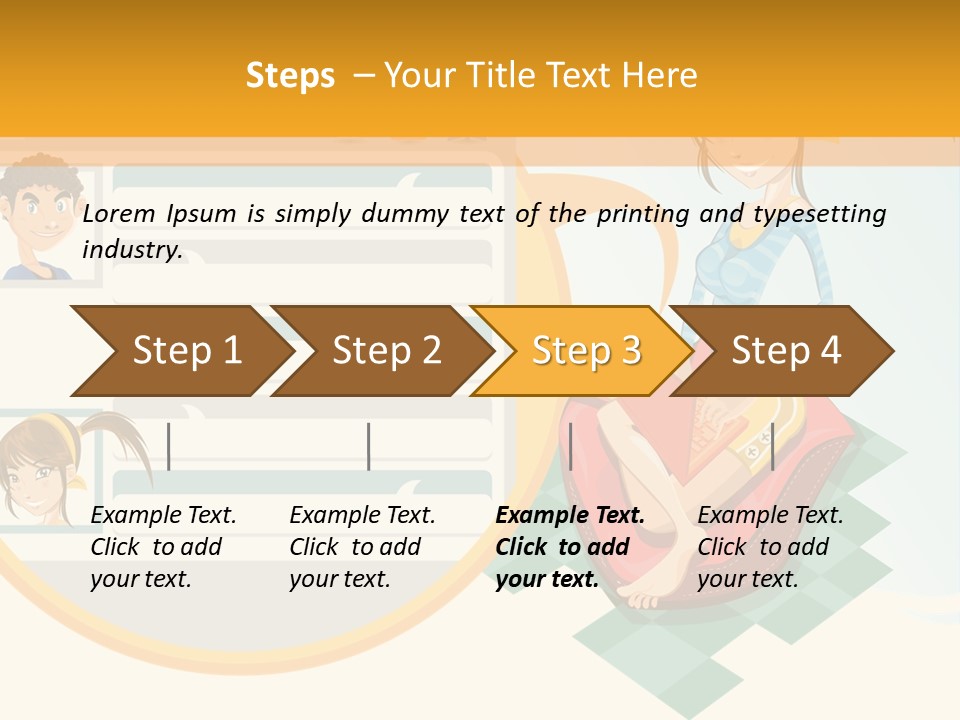 Steps – Your Title Text Here

Lorem Ipsum is simply dummy text of the printing and typesetting industry.

Step 1

Step 2

Step 3

Step 4

Example Text. Click to add your text.

Example Text. Click to add your text.

Example Text. Click to add your text.

Example Text. Click to add your text.